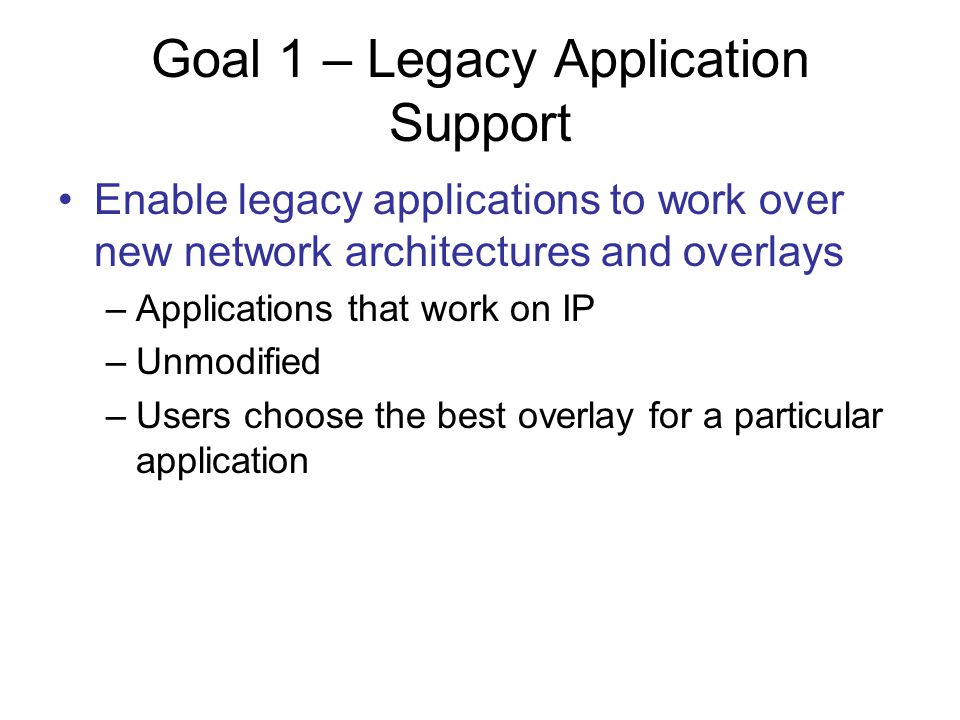 Goal 1 – Legacy Application Support

• Enable legacy applications to work over new network architectures and overlays
– Applications that work on IP
– Unmodified
– Users choose the best overlay for a particular application